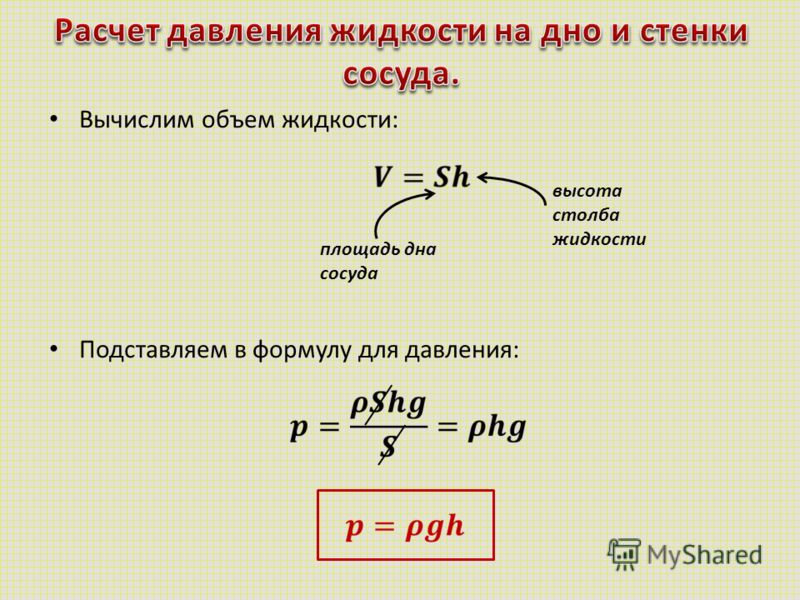 Расчет давления жидкости на дно и стенки сосуда.

• Вычислим объем жидкости:

$V = Sh$

площадь дна сосуда

высота столба жидкости

• Подставляем в формулу для давления:

$p = \frac{\rho Shg}{S} = \rho hg$

$p = \rho gh$

MyShared